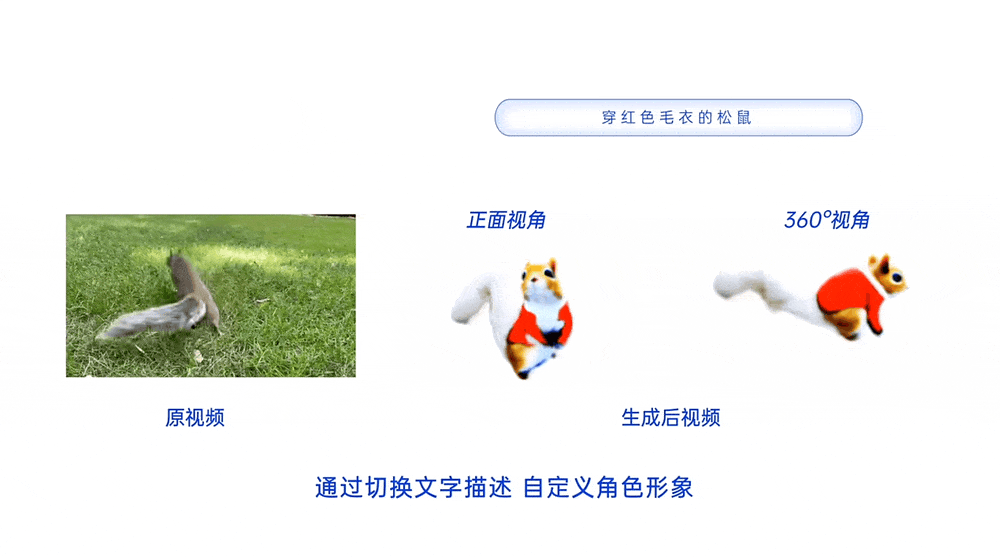 穿红色毛衣的松鼠

正面视角

360°视角

原视频

生成后视频

通过切换文字描述 自定义角色形象